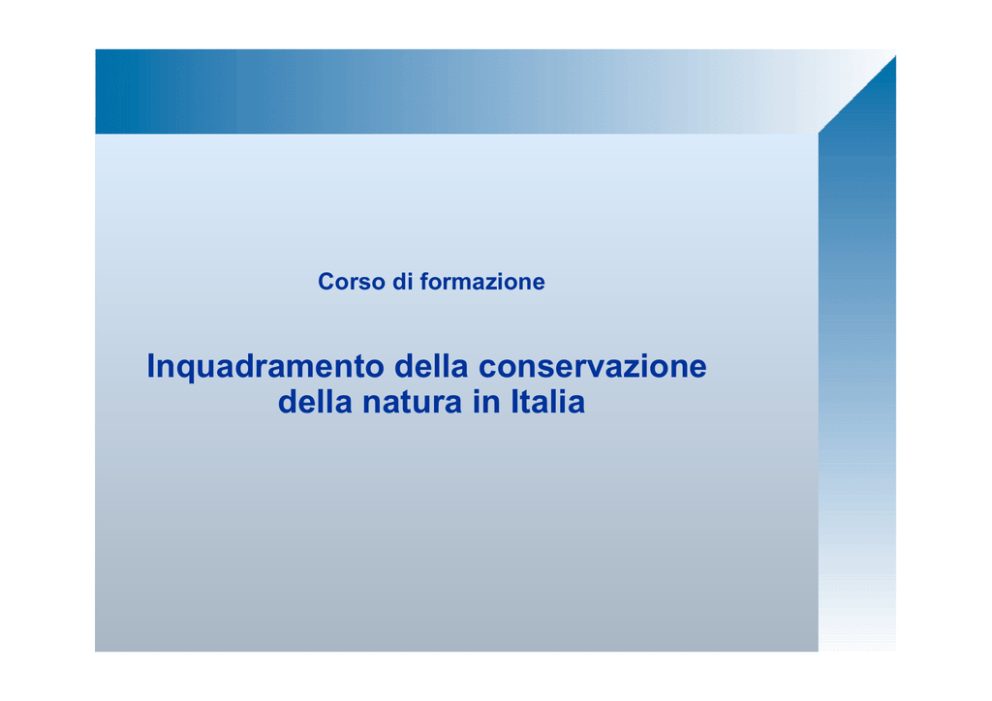 Corso di formazione

Inquadramento della conservazione della natura in Italia